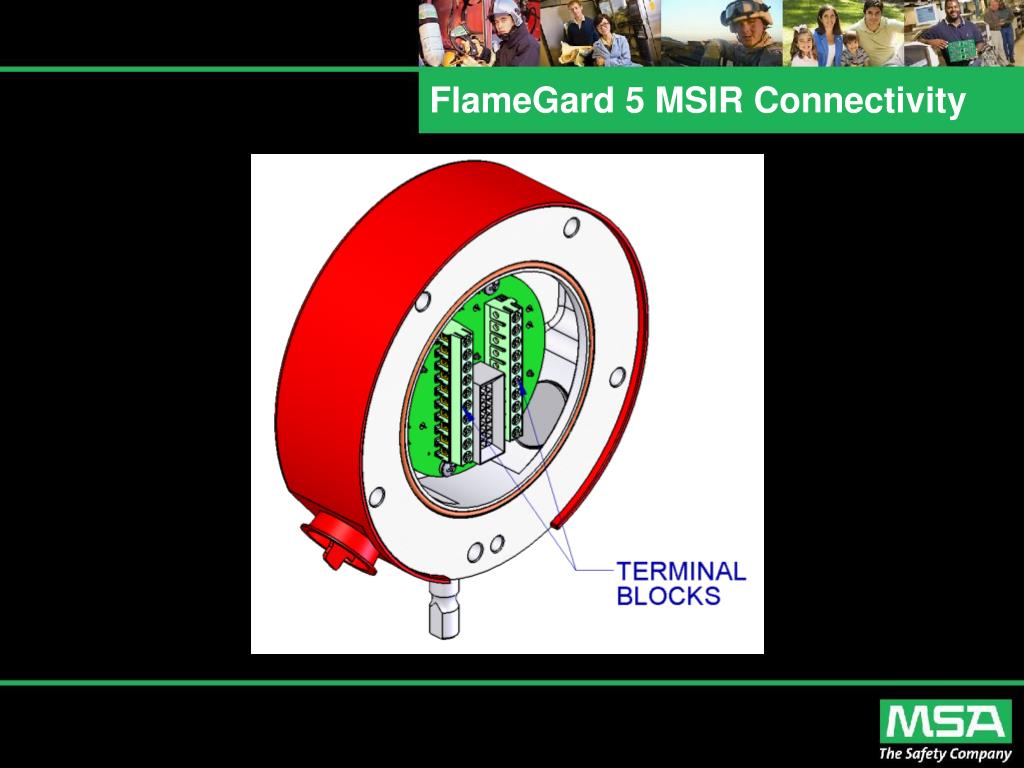 FlameGard 5 MSIR Connectivity

TERMINAL BLOCKS

MSA
The Safety Company